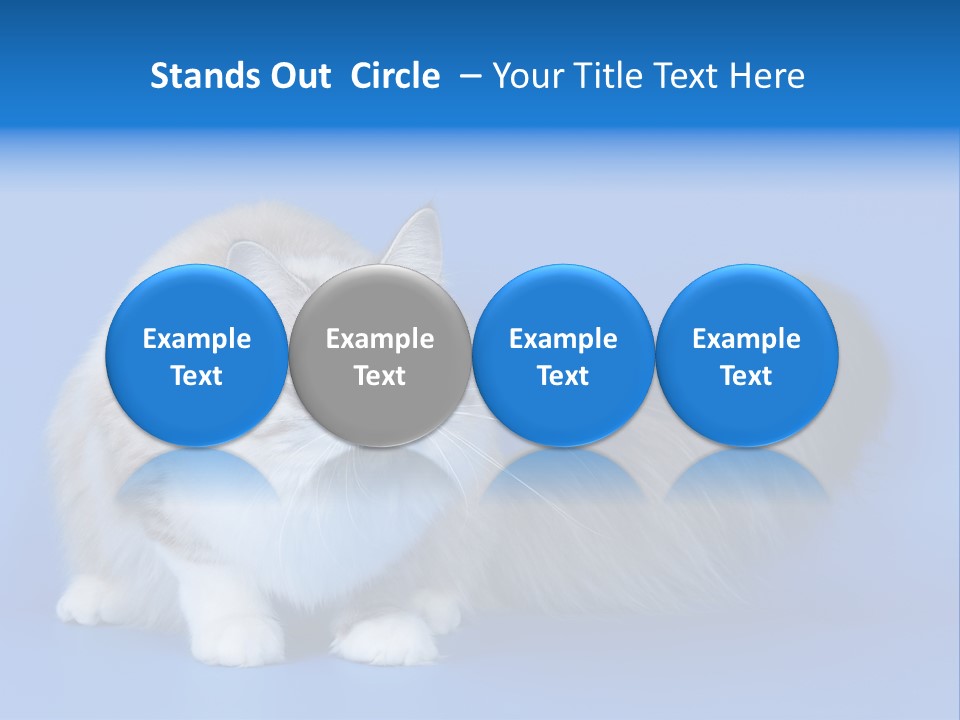 Stands Out Circle – Your Title Text Here

Example Text

Example Text

Example Text

Example Text